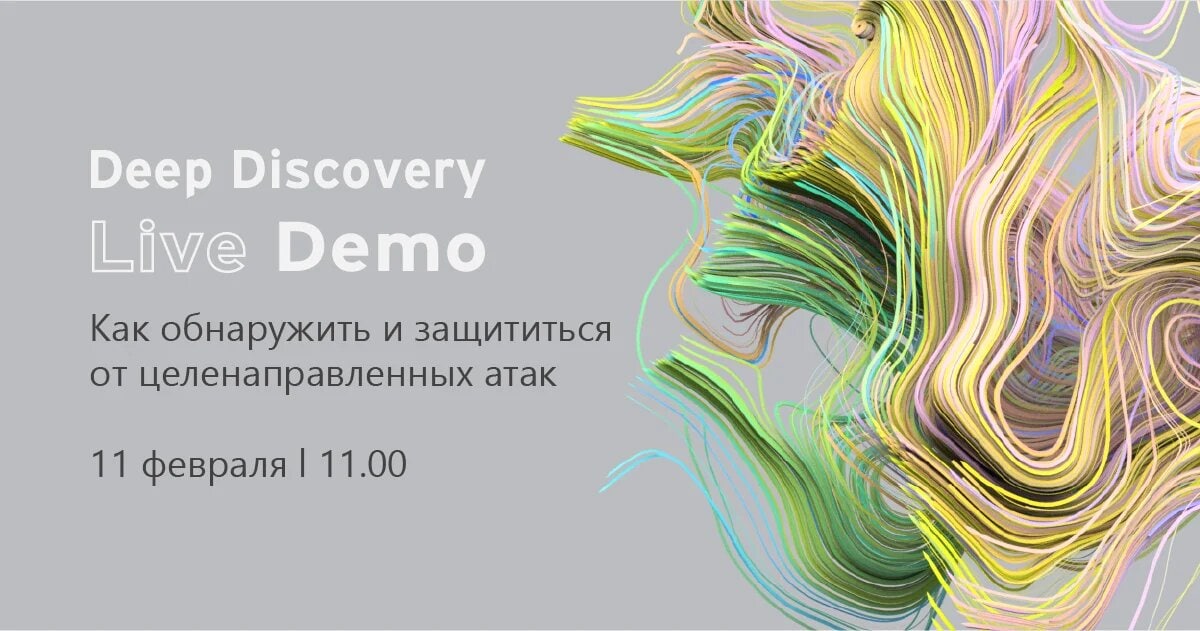 Deep Discovery
Live Demo

Как обнаружить и защититься от целенаправленных атак

11 февраля | 11.00